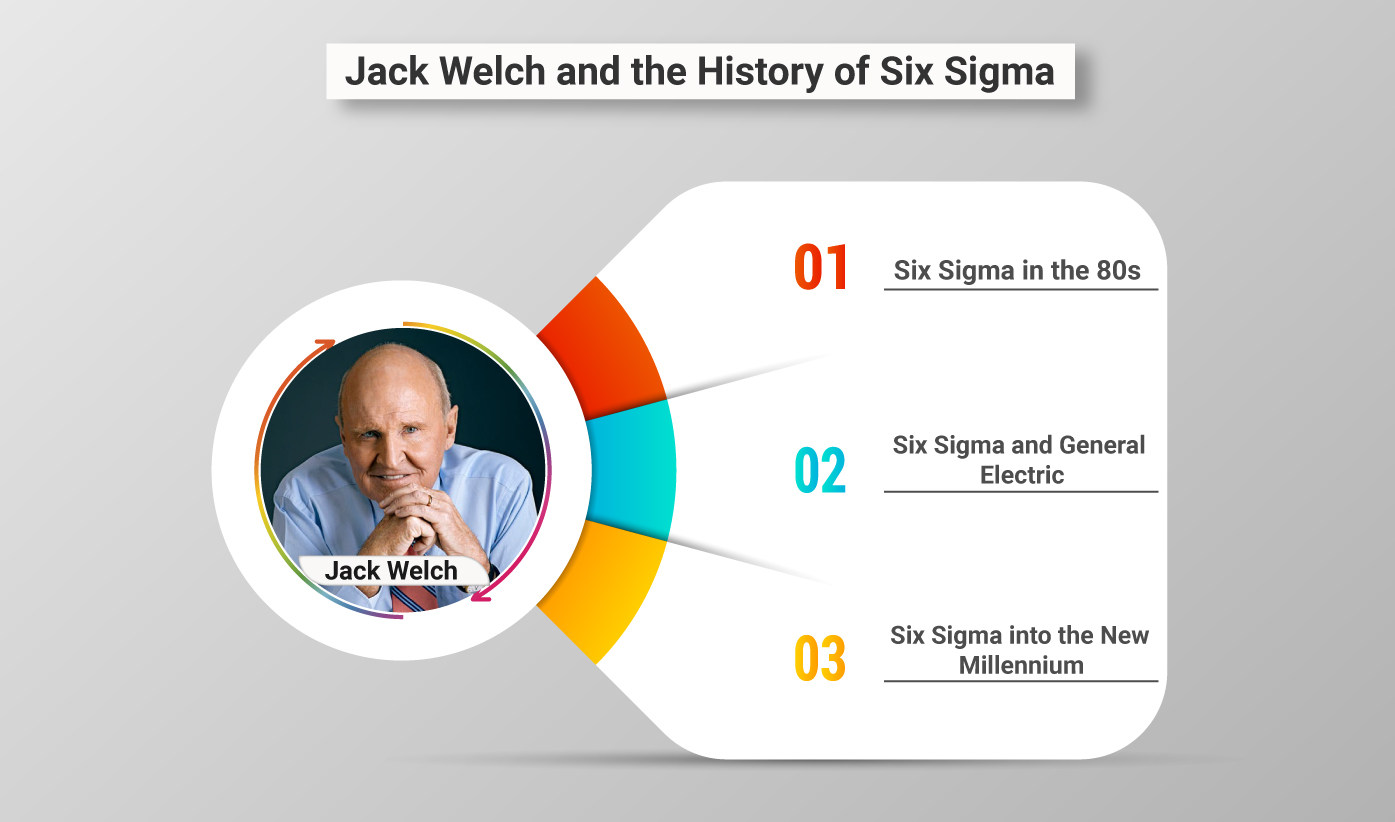 Jack Welch and the History of Six Sigma

Jack Welch

01 Six Sigma in the 80s

02 Six Sigma and General Electric

03 Six Sigma into the New Millennium